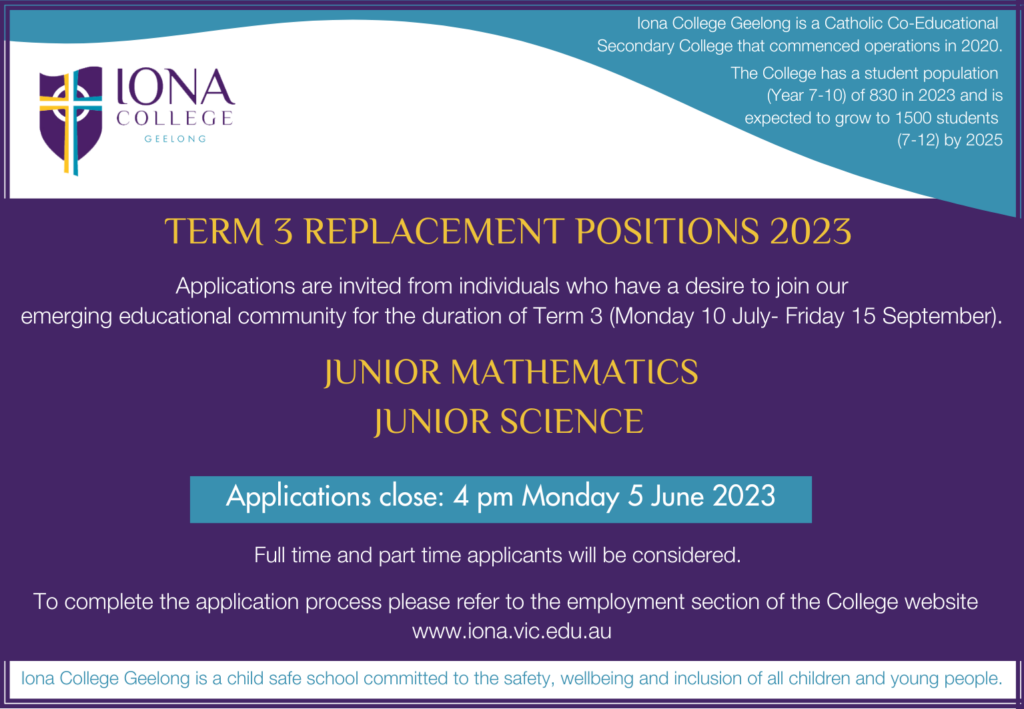 IONA COLLEGE GEELONG

Iona College Geelong is a Catholic Co-Educational Secondary College that commenced operations in 2020.

The College has a student population (Year 7-10) of 830 in 2023 and is expected to grow to 1500 students (7-12) by 2025

TERM 3 REPLACEMENT POSITIONS 2023

Applications are invited from individuals who have a desire to join our emerging educational community for the duration of Term 3 (Monday 10 July- Friday 15 September).

JUNIOR MATHEMATICS

JUNIOR SCIENCE

Applications close: 4 pm Monday 5 June 2023

Full time and part time applicants will be considered.

To complete the application process please refer to the employment section of the College website www.iona.vic.edu.au

Iona College Geelong is a child safe school committed to the safety, wellbeing and inclusion of all children and young people.